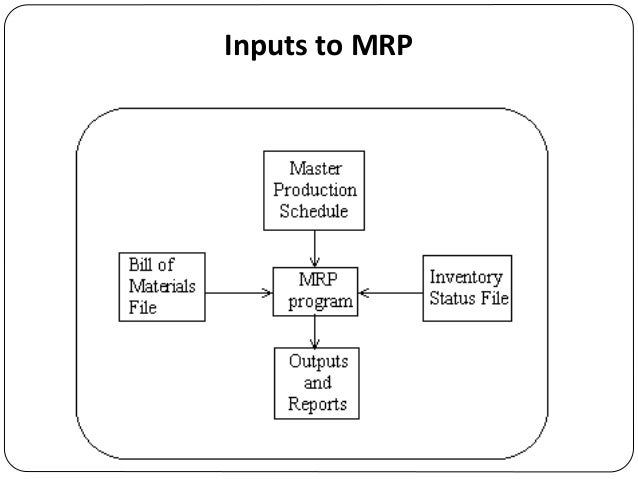 Inputs to MRP

Master Production Schedule

Bill of Materials File

MRP program

Inventory Status File

Outputs and Reports